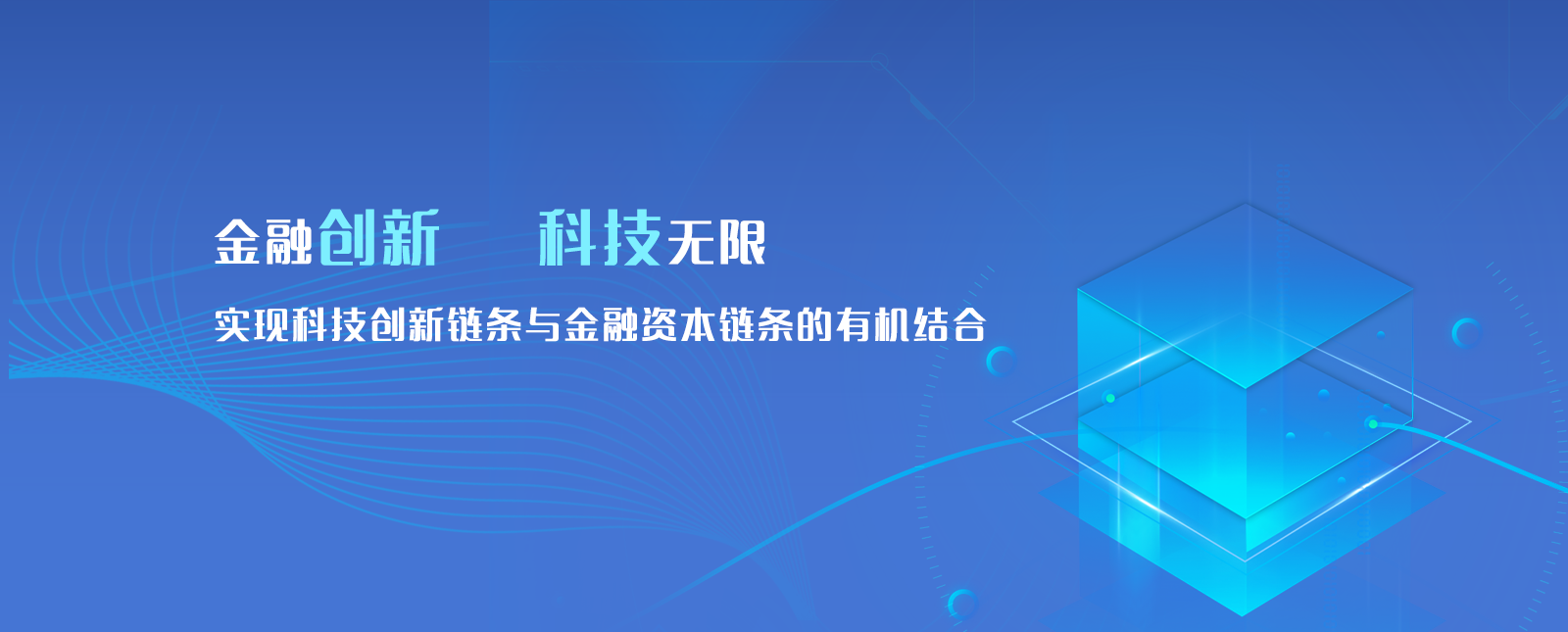 金融创新　科技无限

实现科技创新链条与金融资本链条的有机结合